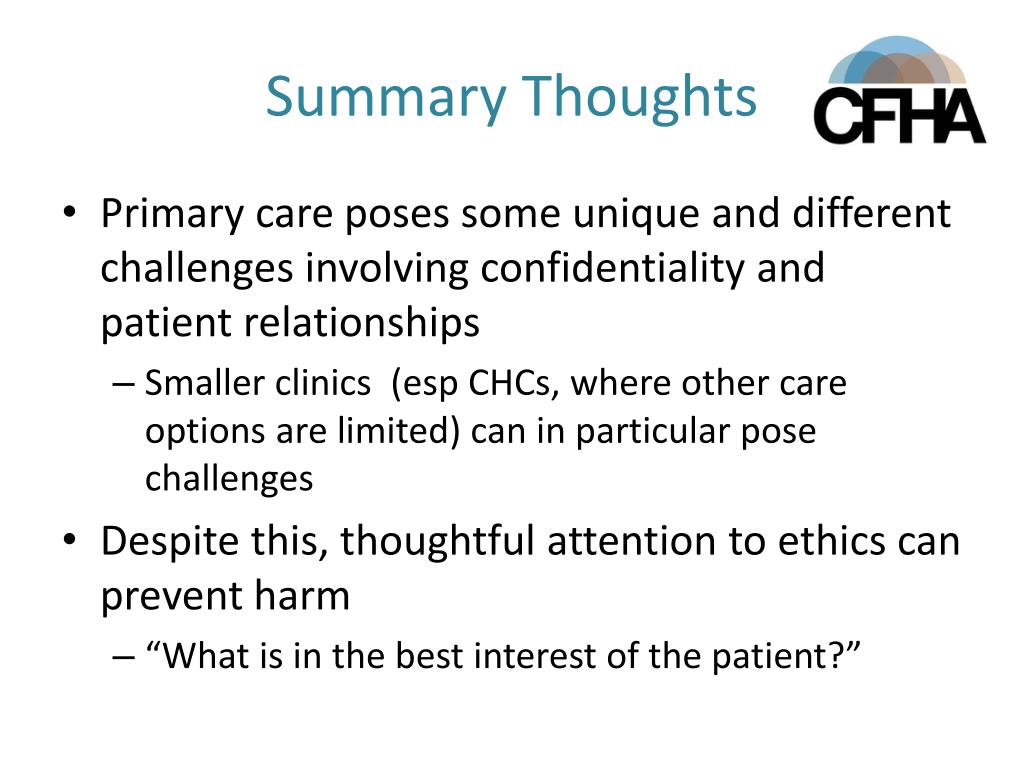 Summary Thoughts

CFHA

• Primary care poses some unique and different challenges involving confidentiality and patient relationships
  – Smaller clinics (esp CHCs, where other care options are limited) can in particular pose challenges
• Despite this, thoughtful attention to ethics can prevent harm
  – “What is in the best interest of the patient?”